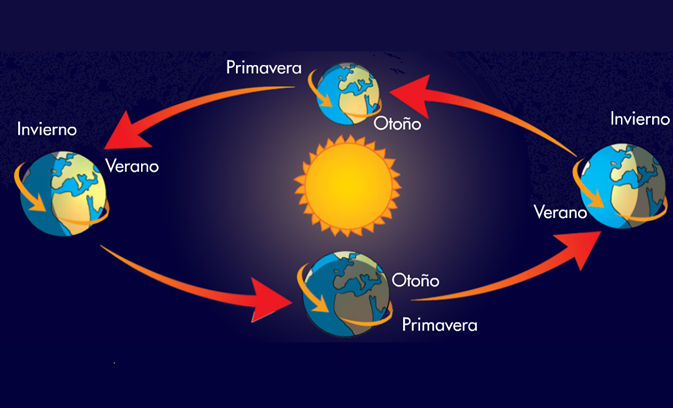 Primavera
Otoño
Invierno
Verano
Invierno
Verano
Otoño
Primavera